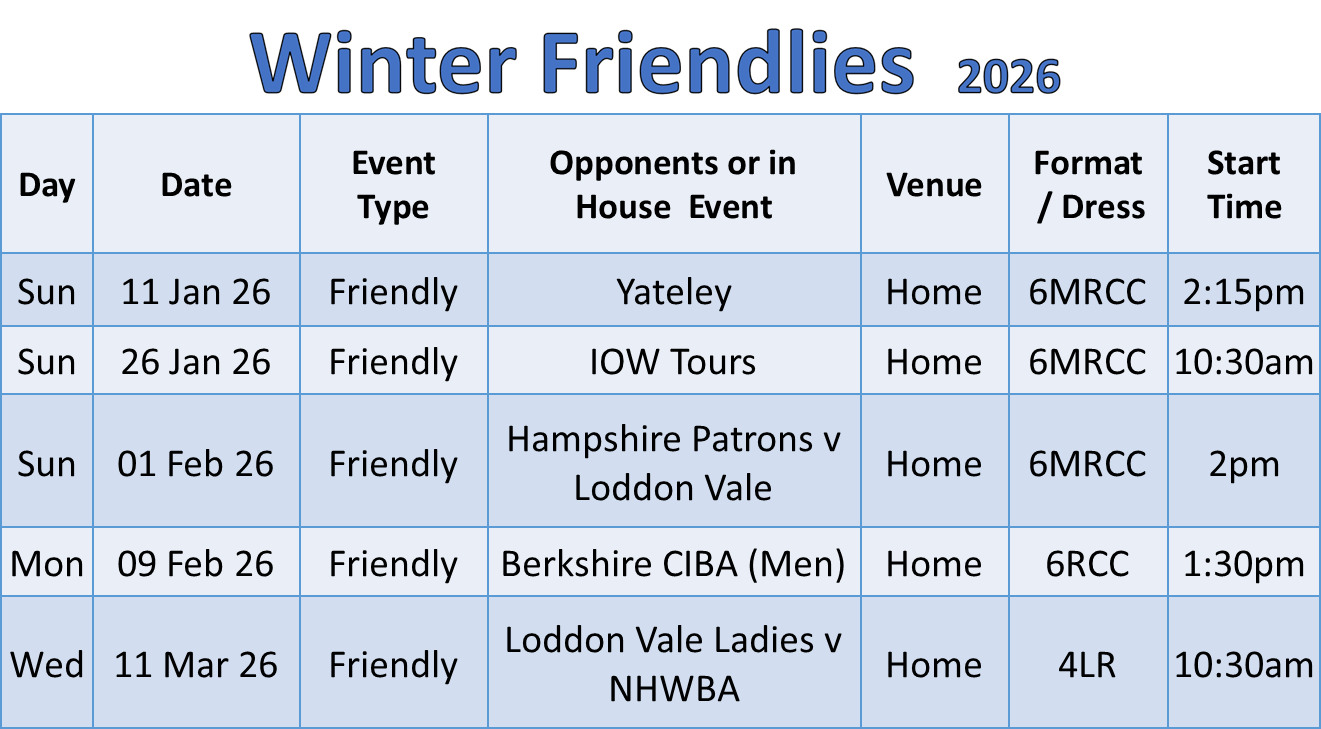 Winter Friendlies 2026

| Day | Date | Event Type | Opponents or in House Event | Venue | Format / Dress | Start Time |
|---|---|---|---|---|---|---|
| Sun | 11 Jan 26 | Friendly | Yateley | Home | 6MRCC | 2:15pm |
| Sun | 26 Jan 26 | Friendly | IOW Tours | Home | 6MRCC | 10:30am |
| Sun | 01 Feb 26 | Friendly | Hampshire Patrons v Loddon Vale | Home | 6MRCC | 2pm |
| Mon | 09 Feb 26 | Friendly | Berkshire CIBA (Men) | Home | 6RCC | 1:30pm |
| Wed | 11 Mar 26 | Friendly | Loddon Vale Ladies v NHWBA | Home | 4LR | 10:30am |